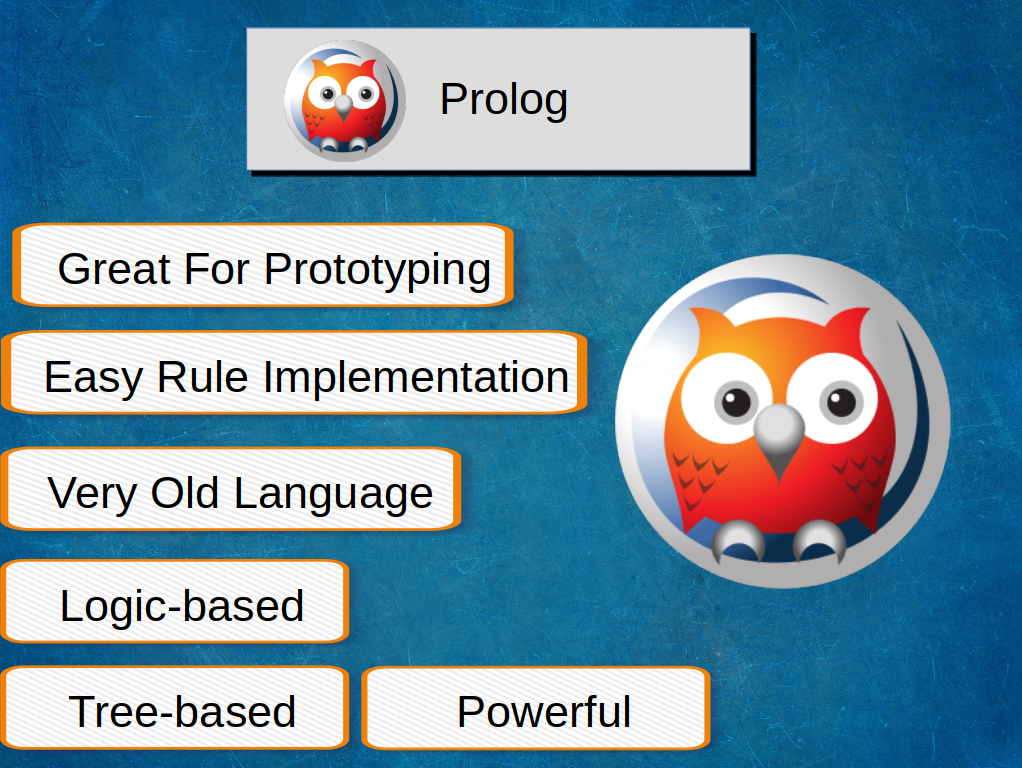 Prolog

Great For Prototyping

Easy Rule Implementation

Very Old Language

Logic-based

Tree-based

Powerful